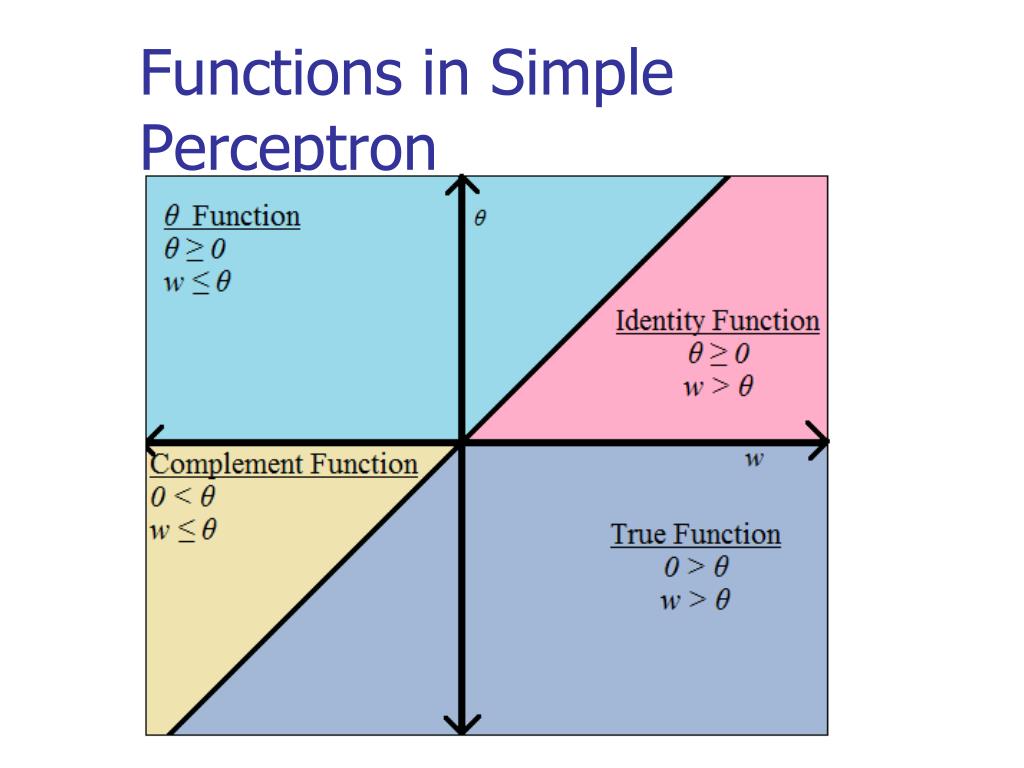 Functions in Simple Perceptron

$\theta$ Function
$\theta \geq 0$
$w \leq \theta$

$\theta$

Identity Function
$\theta \geq 0$
$w > \theta$

Complement Function
$0 < \theta$
$w \leq \theta$

$w$

True Function
$0 > \theta$
$w > \theta$